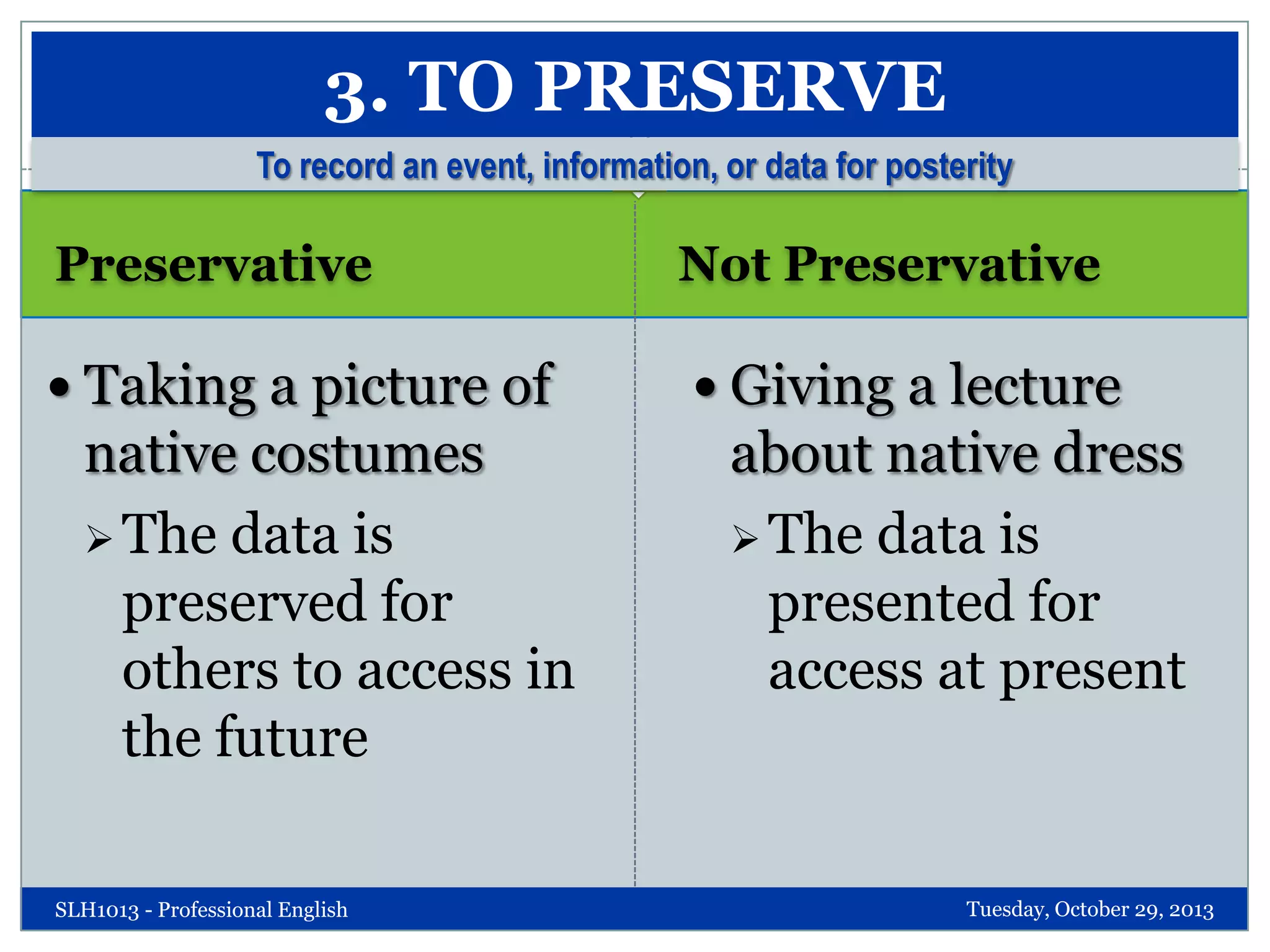 3. TO PRESERVE

To record an event, information, or data for posterity

Preservative

• Taking a picture of native costumes
➢ The data is preserved for others to access in the future

Not Preservative

• Giving a lecture about native dress
➢ The data is presented for access at present

SLH1013 - Professional English

Tuesday, October 29, 2013